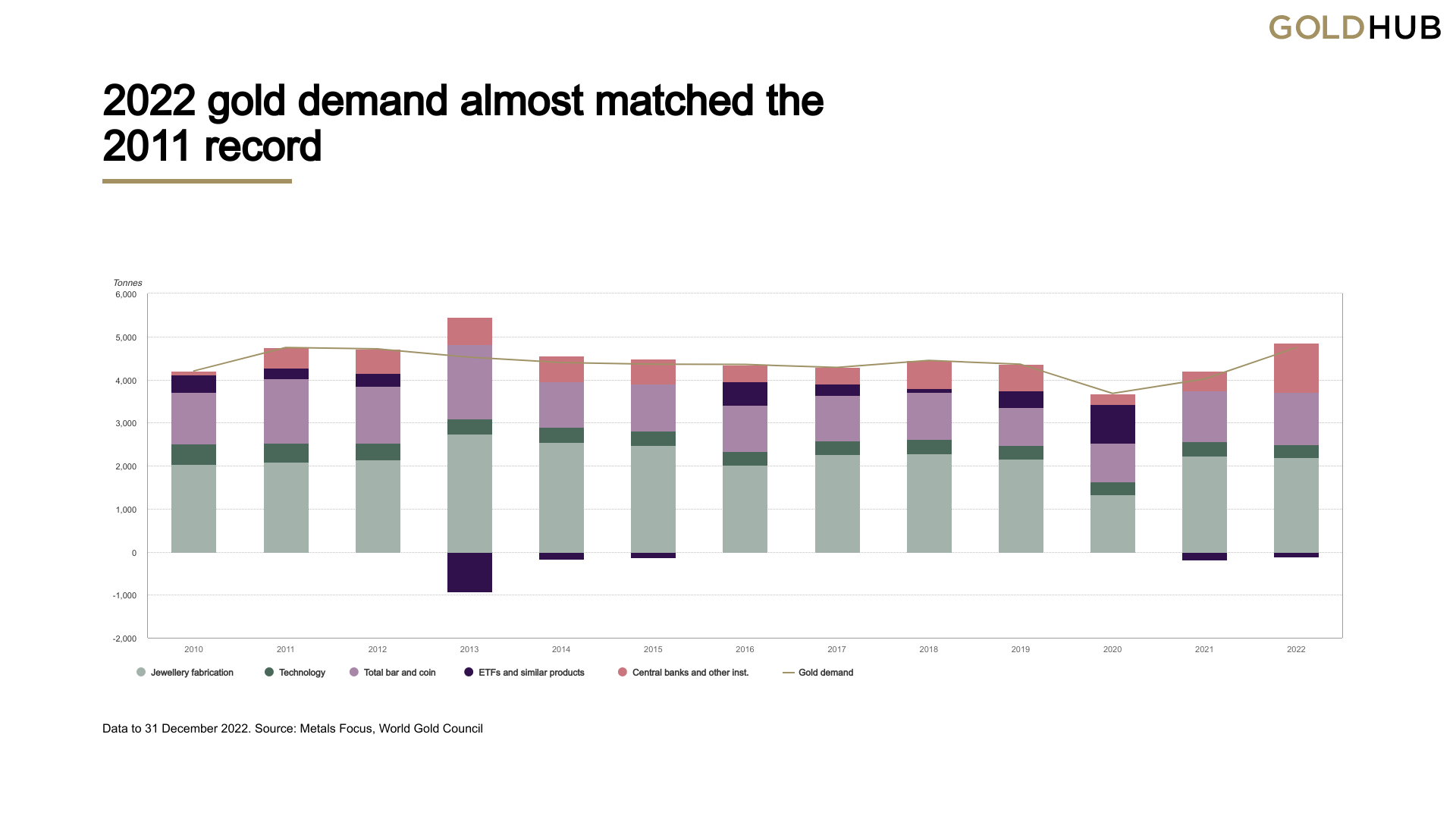 GOLDHUB

2022 gold demand almost matched the 2011 record

Tonnes
6,000
5,000
4,000
3,000
2,000
1,000
0
-1,000
-2,000

2010
2011
2012
2013
2014
2015
2016
2017
2018
2019
2020
2021
2022

Jewellery fabrication
Technology
Total bar and coin
ETFs and similar products
Central banks and other inst.
Gold demand

Data to 31 December 2022. Source: Metals Focus, World Gold Council